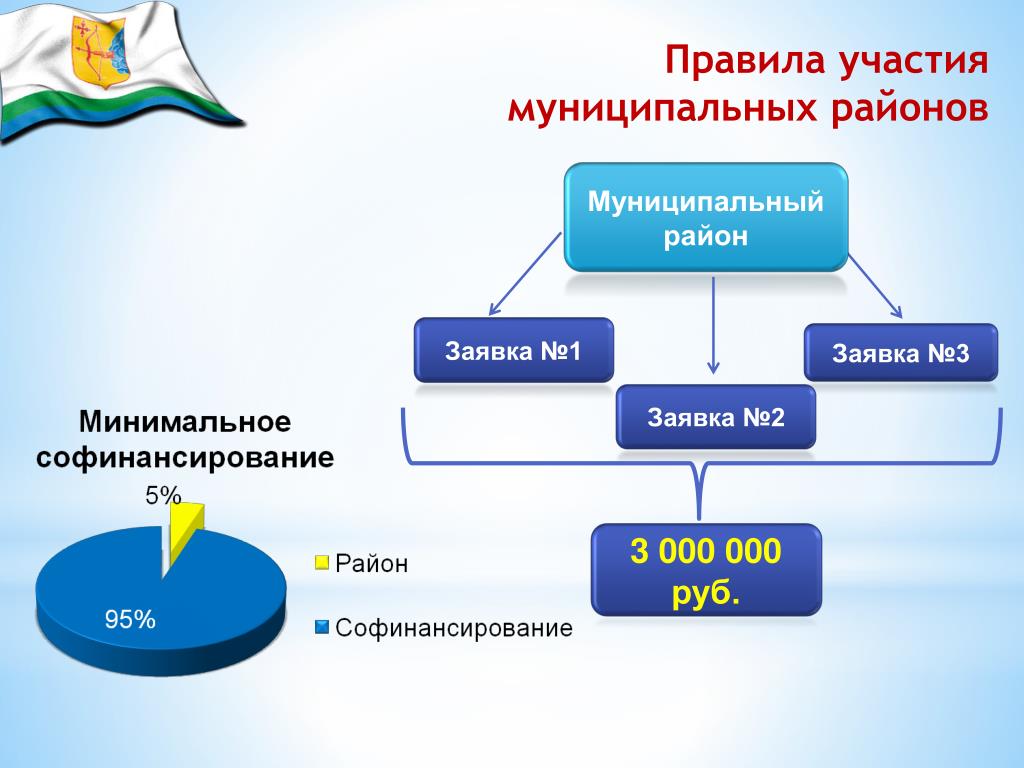 Правила участия муниципальных районов

Муниципальный район

Заявка №1

Заявка №2

Заявка №3

3 000 000 руб.

Минимальное софинансирование

5%

95%

Район

Софинансирование